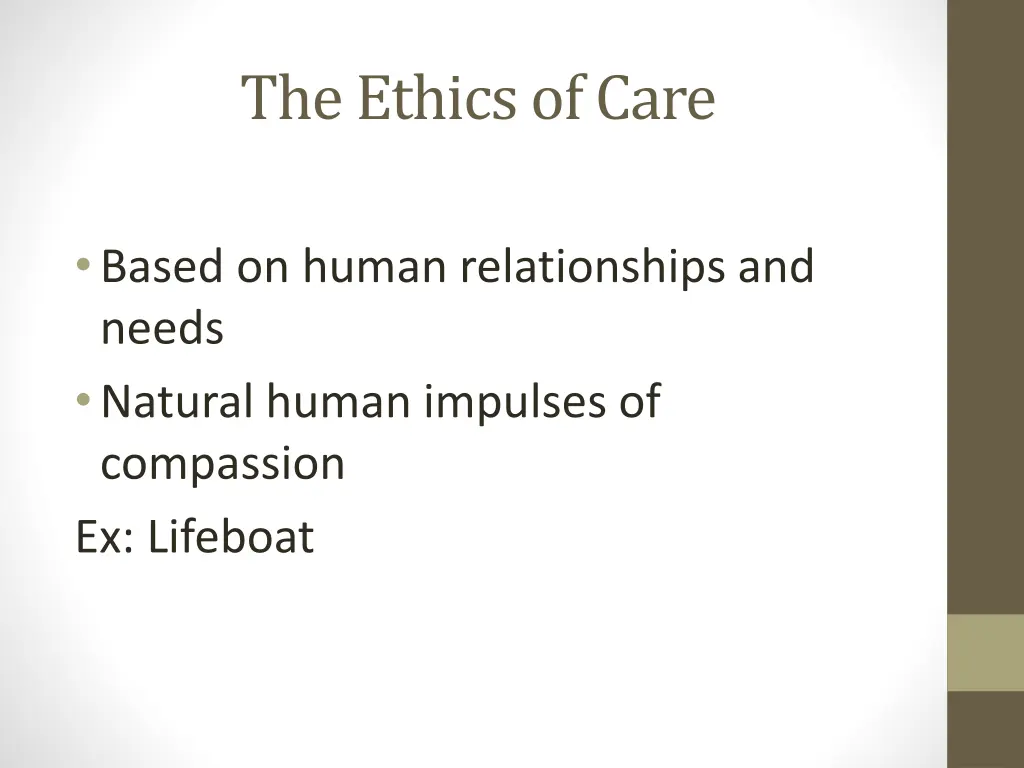 The Ethics of Care

• Based on human relationships and needs
• Natural human impulses of compassion
Ex: Lifeboat